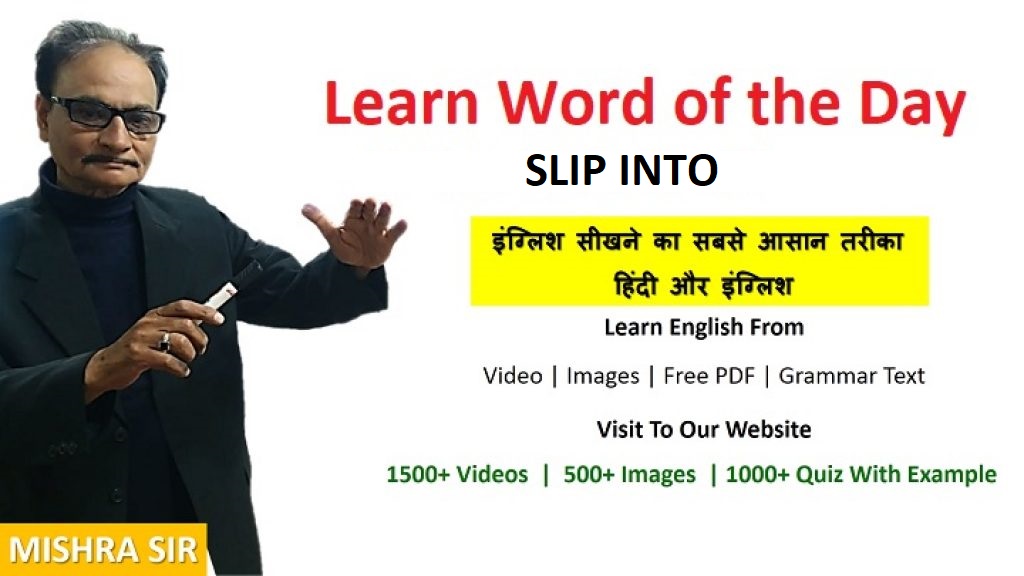 Learn Word of the Day

SLIP INTO

इंग्लिश सीखने का सबसे आसान तरीका
हिंदी और इंग्लिश

Learn English From

Video | Images | Free PDF | Grammar Text

Visit To Our Website

1500+ Videos | 500+ Images | 1000+ Quiz With Example

MISHRA SIR